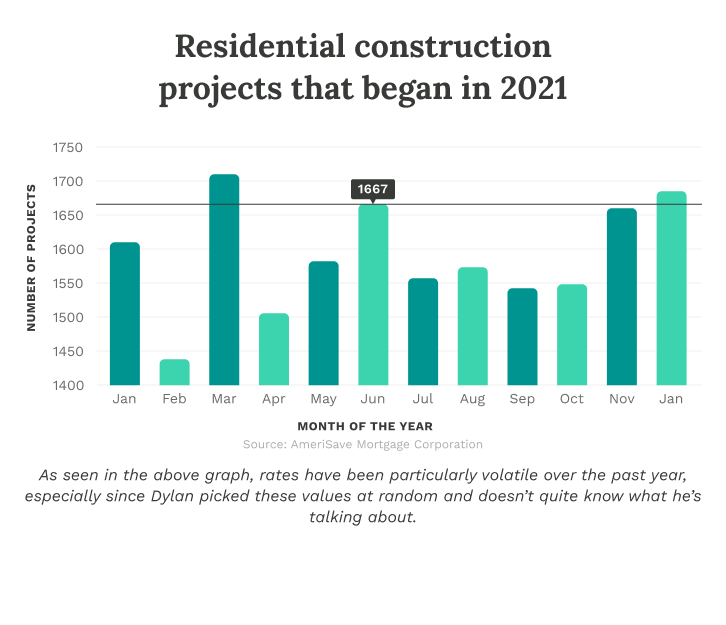 Residential construction projects that began in 2021

NUMBER OF PROJECTS

1750
1700
1650
1600
1550
1500
1450
1400

1667

Jan Feb Mar Apr May Jun Jul Aug Sep Oct Nov Jan

MONTH OF THE YEAR

Source: AmeriSave Mortgage Corporation

As seen in the above graph, rates have been particularly volatile over the past year, especially since Dylan picked these values at random and doesn't quite know what he's talking about.